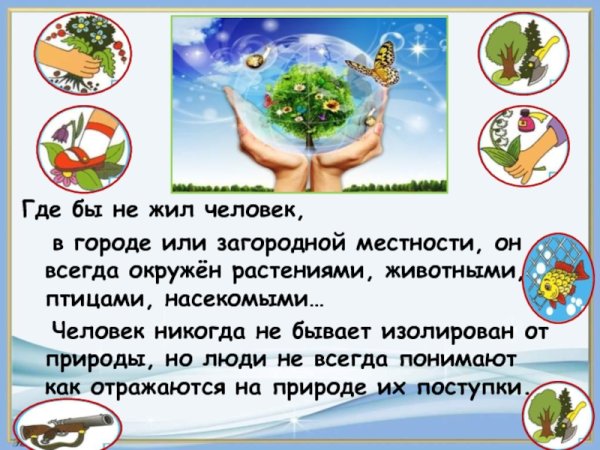 Где бы не жил человек,

в городе или загородной местности, он всегда окружён растениями, животными, птицами, насекомыми…

Человек никогда не бывает изолирован от природы, но люди не всегда понимают как отражаются на природе их поступки.